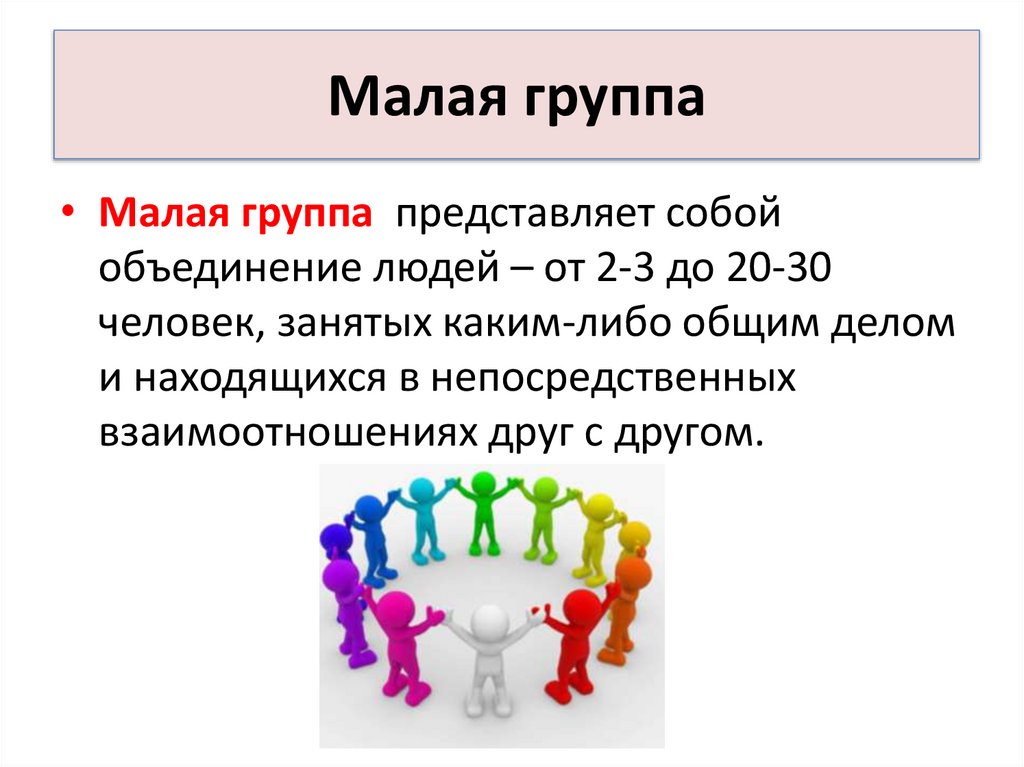 Малая группа

• Малая группа представляет собой объединение людей – от 2-3 до 20-30 человек, занятых каким-либо общим делом и находящихся в непосредственных взаимоотношениях друг с другом.